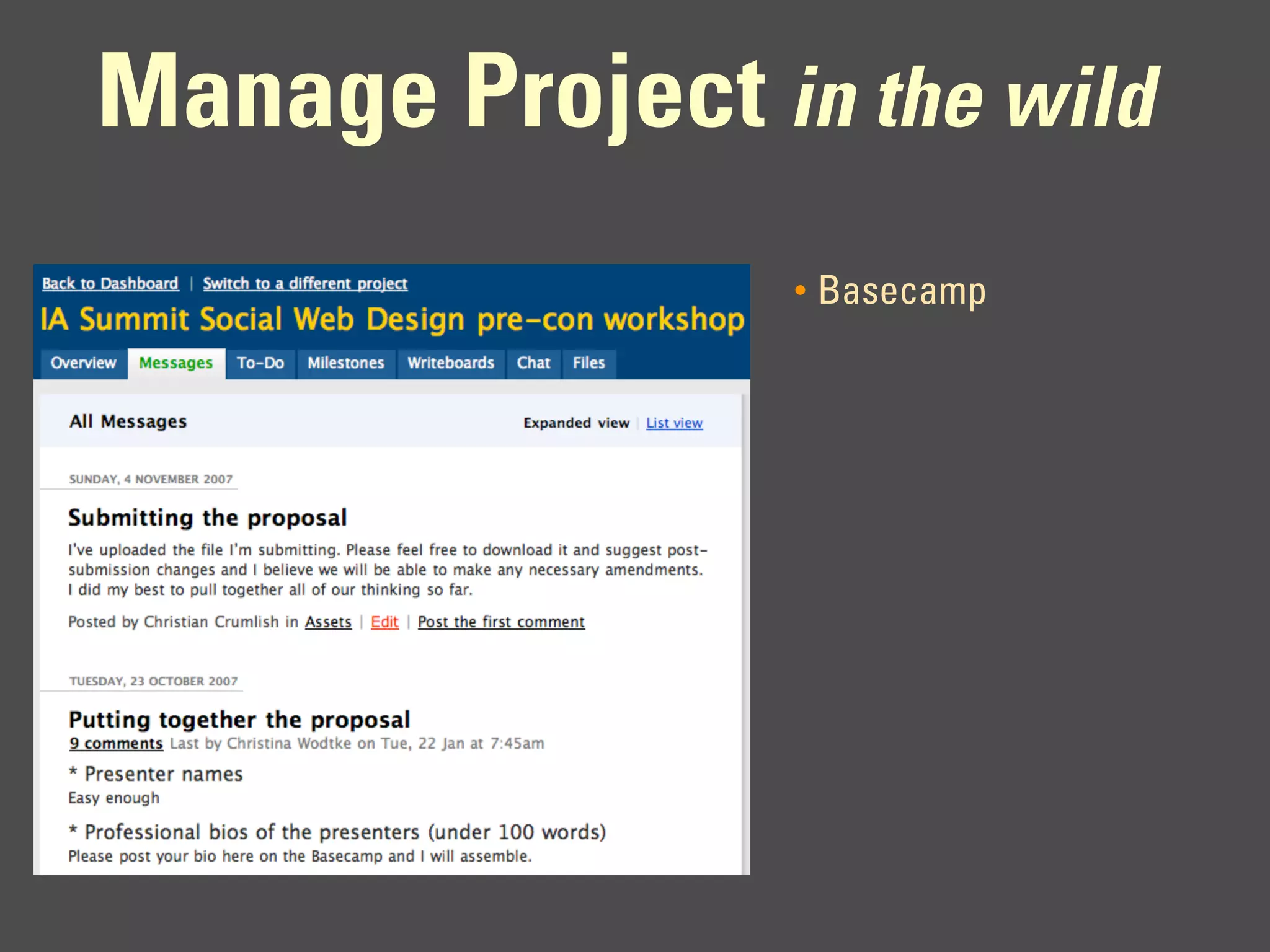 Manage Project in the wild

Back to Dashboard | Switch to a different project

IA Summit Social Web Design pre-con workshop

Overview Messages To-Do Milestones Writeboards Chat Files

All Messages

Expanded view | List view

SUNDAY, 4 NOVEMBER 2007

Submitting the proposal

I've uploaded the file I'm submitting. Please feel free to download it and suggest post-submission changes and I believe we will be able to make any necessary amendments. I did my best to pull together all of our thinking so far.

Posted by Christian Crumlish in Assets | Edit | Post the first comment

TUESDAY, 23 OCTOBER 2007

Putting together the proposal

9 comments Last by Christina Wodtke on Tue, 22 Jan at 7:45am

* Presenter names

Easy enough

* Professional bios of the presenters (under 100 words)

Please post your bio here on the Basecamp and I will assemble.

• Basecamp